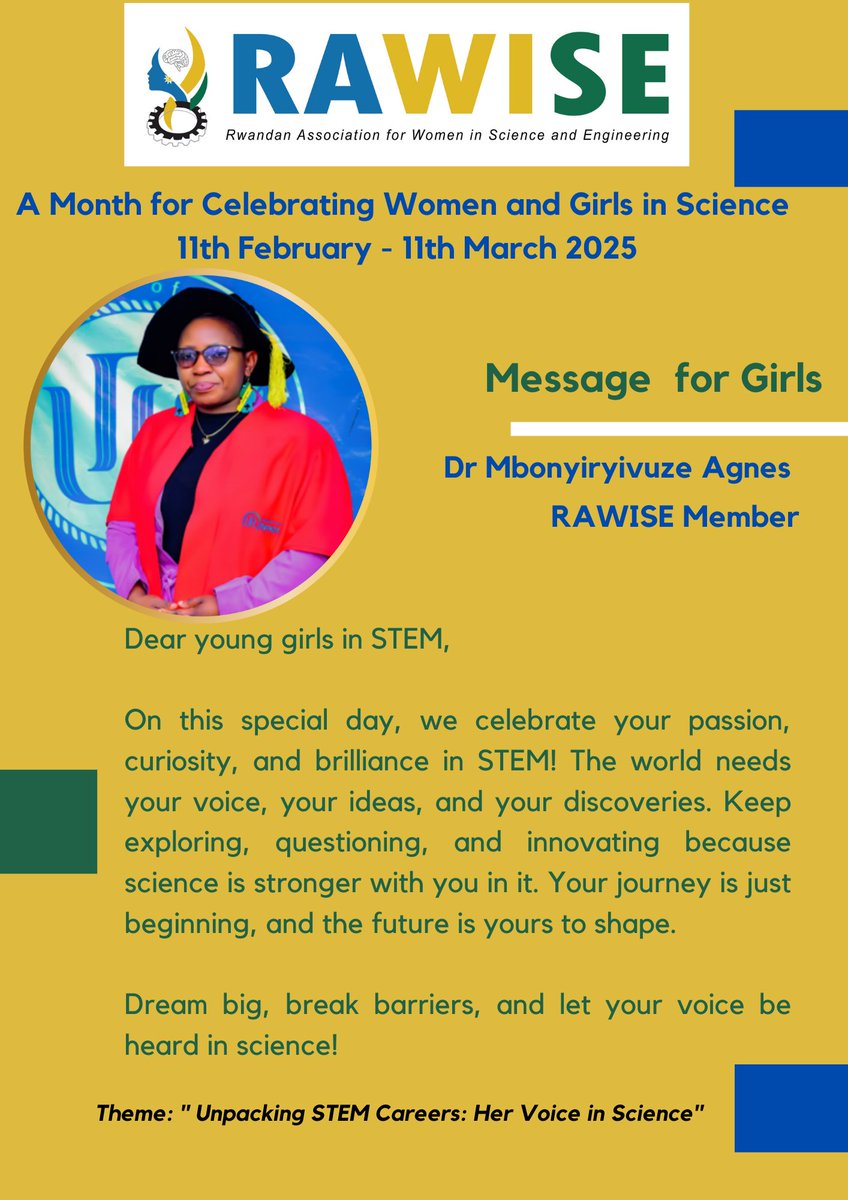 RAWISE
Rwandan Association for Women in Science and Engineering

A Month for Celebrating Women and Girls in Science
11th February - 11th March 2025

Message for Girls

Dr Mbonyiryivuze Agnes
RAWISE Member

Dear young girls in STEM,

On this special day, we celebrate your passion, curiosity, and brilliance in STEM! The world needs your voice, your ideas, and your discoveries. Keep exploring, questioning, and innovating because science is stronger with you in it. Your journey is just beginning, and the future is yours to shape.

Dream big, break barriers, and let your voice be heard in science!

Theme: " Unpacking STEM Careers: Her Voice in Science"